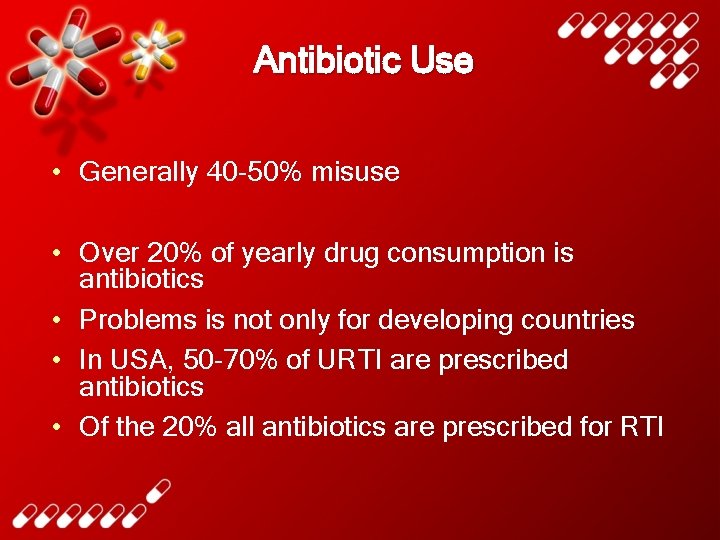 Antibiotic Use

• Generally 40-50% misuse

• Over 20% of yearly drug consumption is antibiotics

• Problems is not only for developing countries

• In USA, 50-70% of URTI are prescribed antibiotics

• Of the 20% all antibiotics are prescribed for RTI